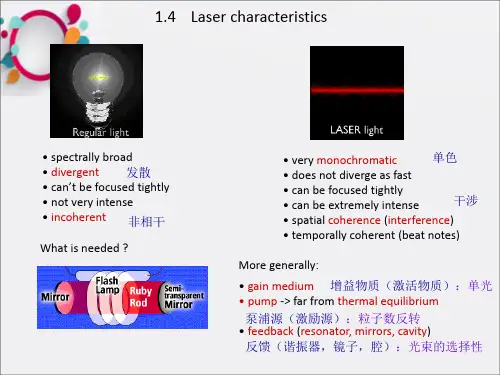 1.4 Laser characteristics

Regular light

• spectrally broad
• divergent 发散
• can't be focused tightly
• not very intense
• incoherent 非相干

What is needed ?

Mirror
Flash Lamp
Ruby Rod
Semi-transparent Mirror

LASER light

• very monochromatic 单色
• does not diverge as fast
• can be focused tightly
• can be extremely intense 干涉
• spatial coherence (interference)
• temporally coherent (beat notes)

More generally:

• gain medium 增益物质（激活物质）：单光
• pump -> far from thermal equilibrium
泵浦源（激励源）：粒子数反转
• feedback (resonator, mirrors, cavity)
反馈（谐振器，镜子，腔）：光束的选择性